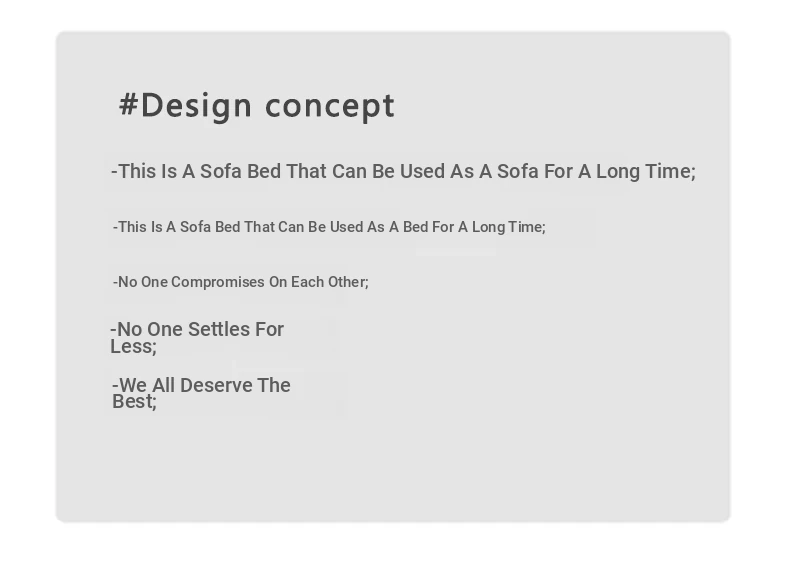 #Design concept

-This Is A Sofa Bed That Can Be Used As A Sofa For A Long Time;

-This Is A Sofa Bed That Can Be Used As A Bed For A Long Time;

-No One Compromises On Each Other;

-No One Settles For Less;

-We All Deserve The Best;